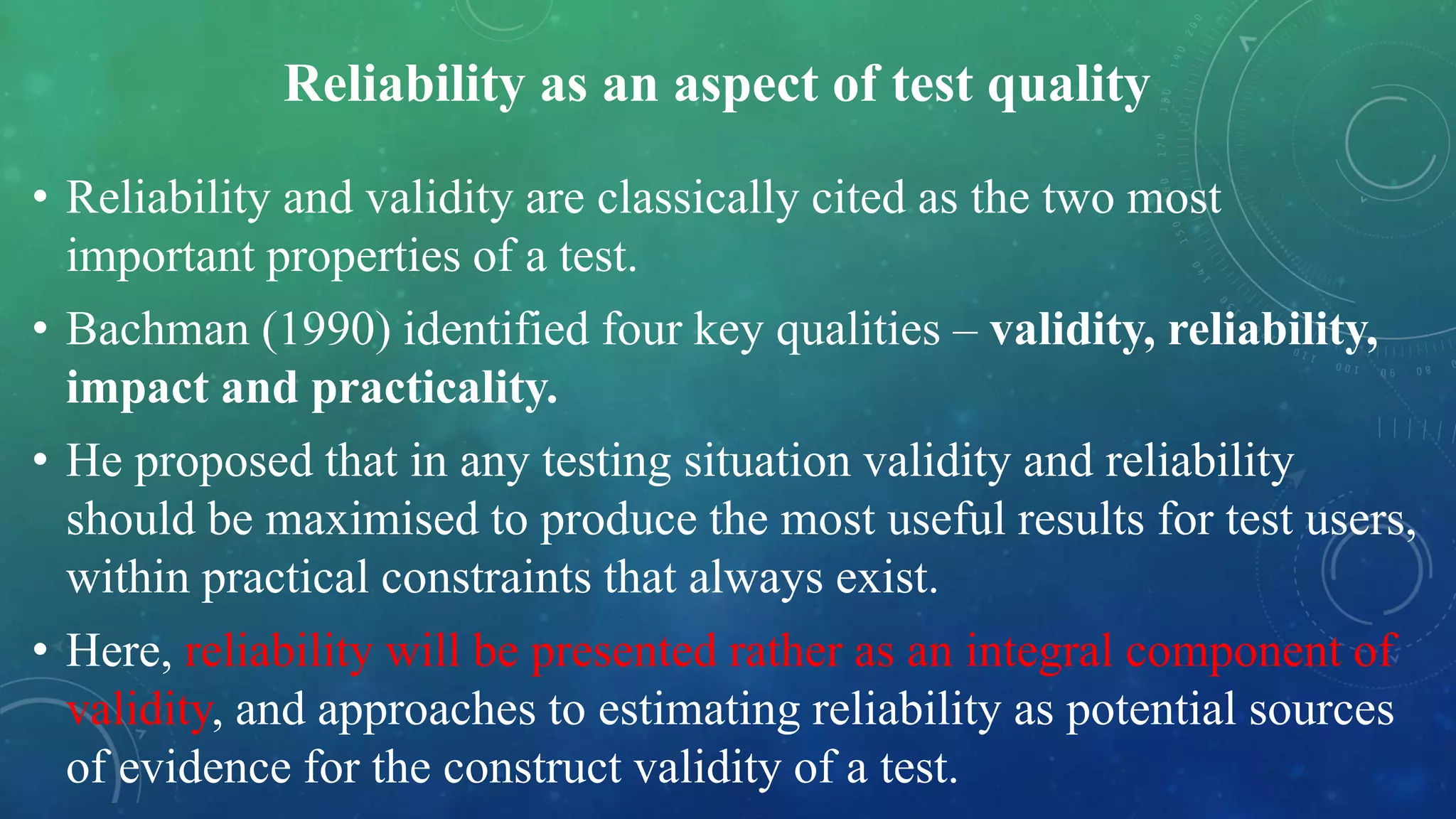 Reliability as an aspect of test quality

• Reliability and validity are classically cited as the two most important properties of a test.

• Bachman (1990) identified four key qualities – validity, reliability, impact and practicality.

• He proposed that in any testing situation validity and reliability should be maximised to produce the most useful results for test users, within practical constraints that always exist.

• Here, reliability will be presented rather as an integral component of validity, and approaches to estimating reliability as potential sources of evidence for the construct validity of a test.